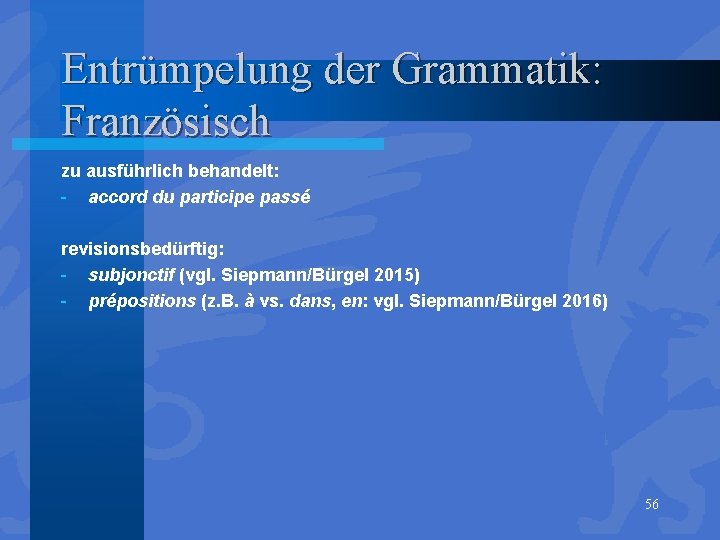 Entrümpelung der Grammatik: Französisch

zu ausführlich behandelt:
- accord du participe passé

revisionsbedürftig:
- subjonctif (vgl. Siepmann/Bürgel 2015)
- prépositions (z.B. à vs. dans, en: vgl. Siepmann/Bürgel 2016)

56